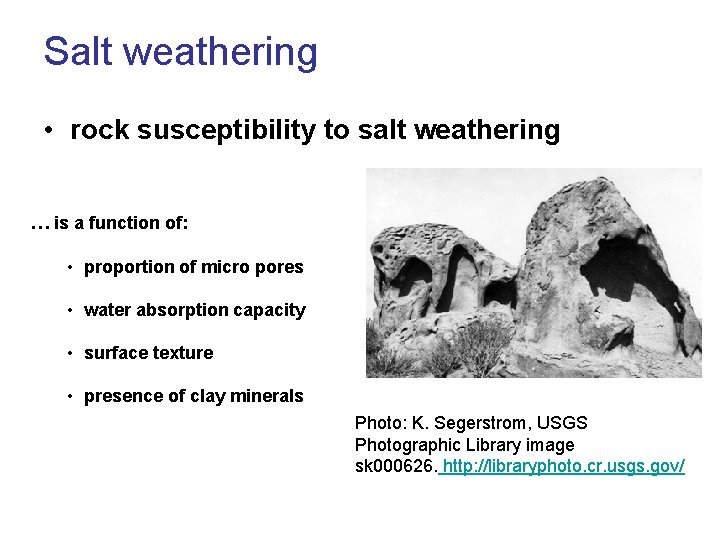 Salt weathering

• rock susceptibility to salt weathering

… is a function of:

• proportion of micro pores

• water absorption capacity

• surface texture

• presence of clay minerals

Photo: K. Segerstrom, USGS Photographic Library image sk000626. http://libraryphoto.cr.usgs.gov/